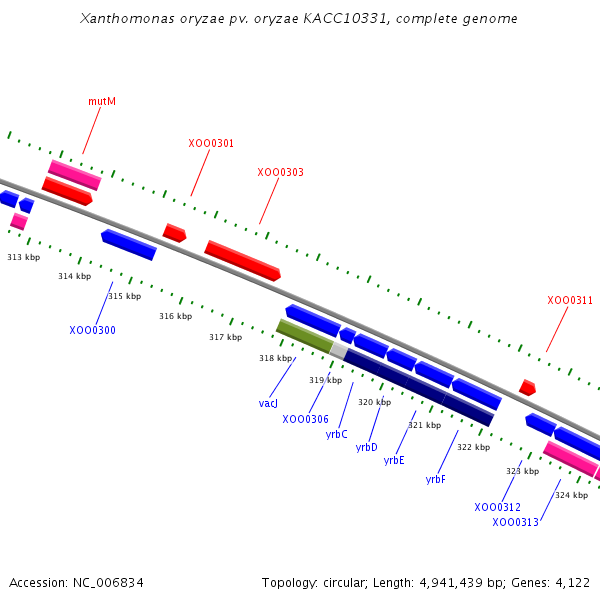 Xanthomonas oryzae pv. oryzae KACC10331, complete genome

mutM

XOO0301

XOO0303

XOO0311

313 kbp

314 kbp

315 kbp

316 kbp

317 kbp

318 kbp

319 kbp

320 kbp

321 kbp

322 kbp

323 kbp

324 kbp

XOO0300

vacJ

XOO0306

yrbC

yrbD

yrbE

yrbF

XOO0312

XOO0313

Accession: NC_006834

Topology: circular; Length: 4,941,439 bp; Genes: 4,122